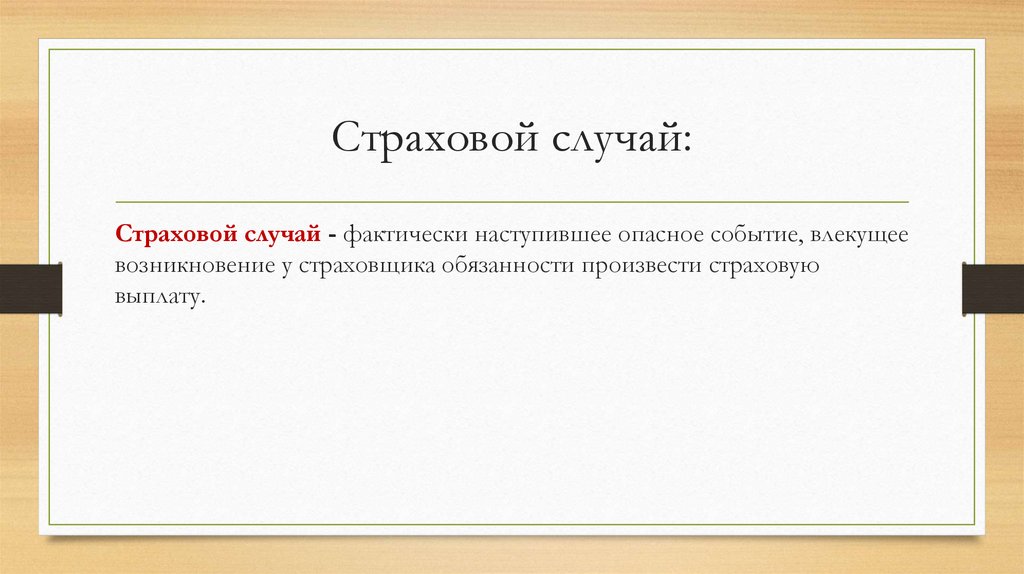 Страховой случай:

Страховой случай - фактически наступившее опасное событие, влекущее возникновение у страховщика обязанности произвести страховую выплату.